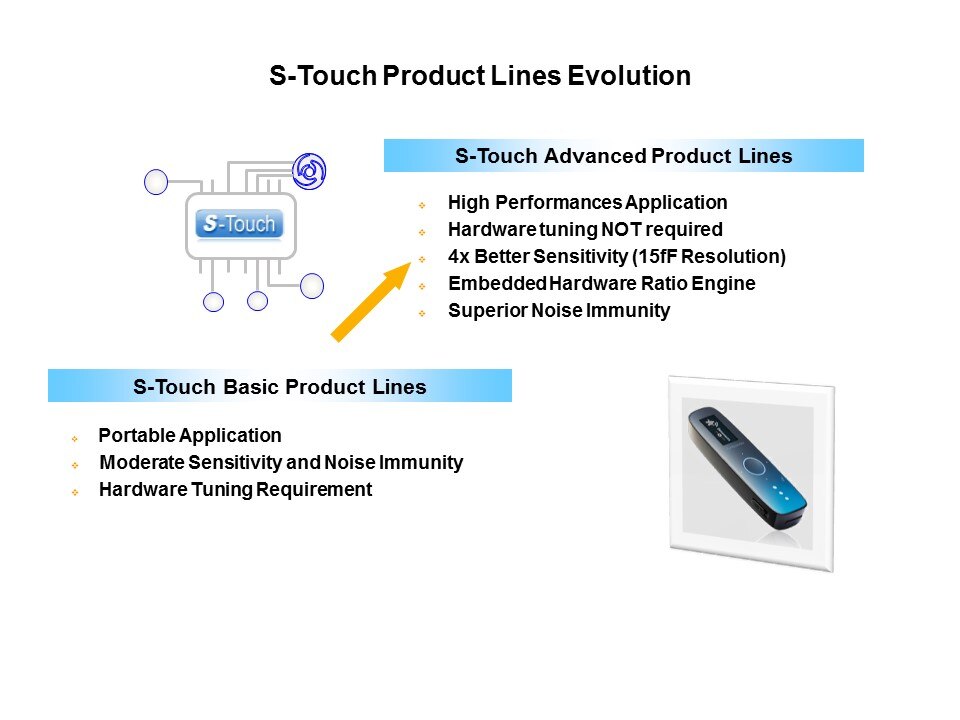 S-Touch Product Lines Evolution

S-Touch

S-Touch Advanced Product Lines

High Performances Application
Hardware tuning NOT required
4x Better Sensitivity (15fF Resolution)
Embedded Hardware Ratio Engine
Superior Noise Immunity

S-Touch Basic Product Lines

Portable Application
Moderate Sensitivity and Noise Immunity
Hardware Tuning Requirement